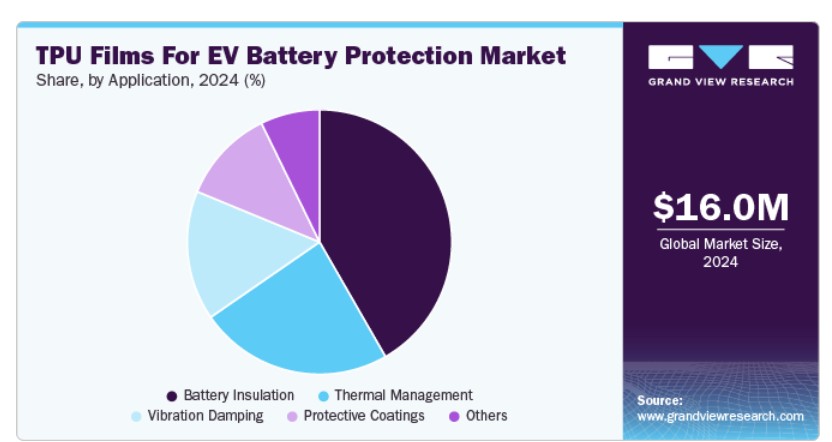 TPU Films For EV Battery Protection Market
Share, by Application, 2024 (%)

GRAND VIEW RESEARCH

$16.0M
Global Market Size, 2024

Battery Insulation
Thermal Management
Vibration Damping
Protective Coatings
Others

Source:
www.grandviewresearch.com